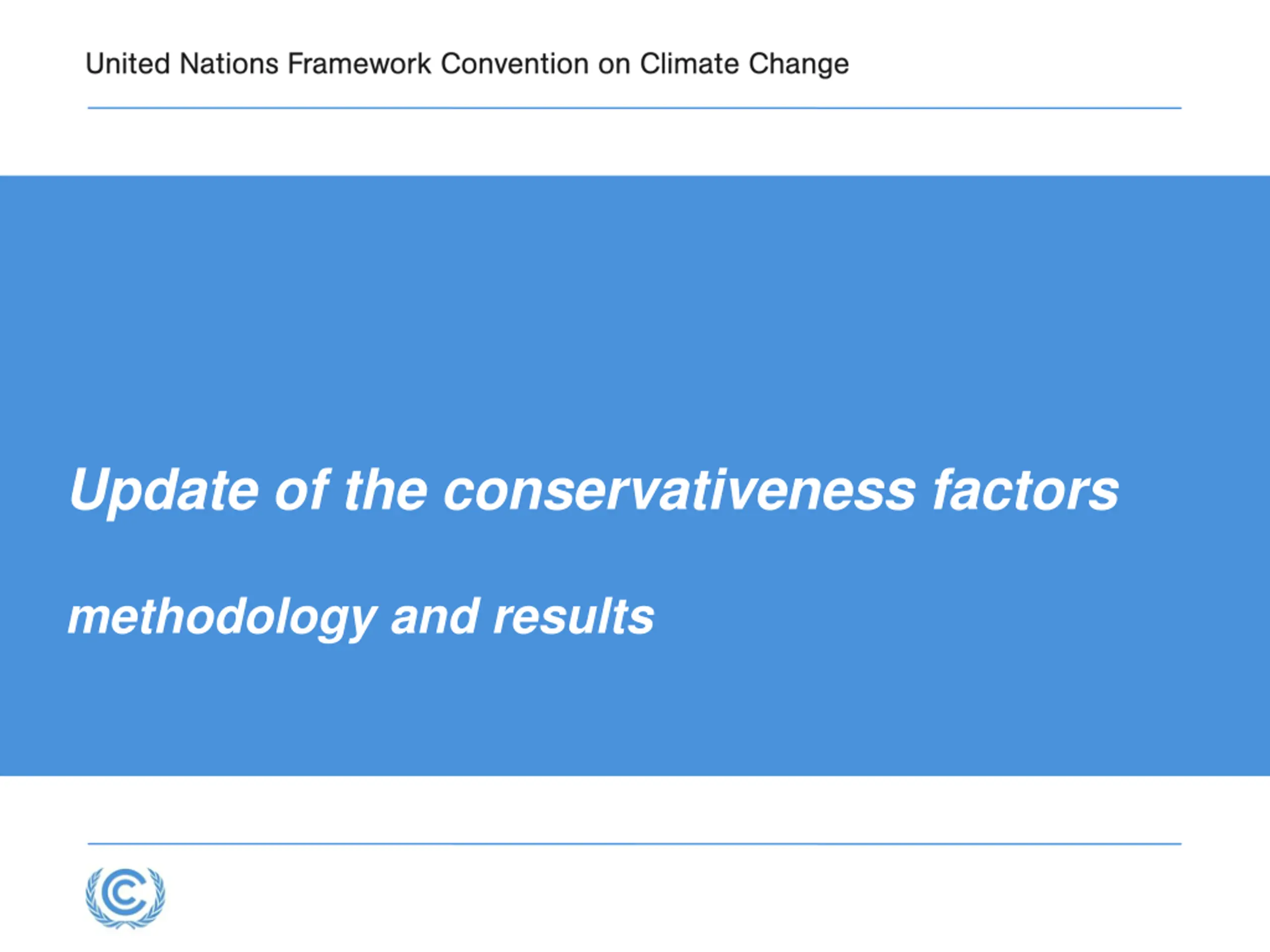 United Nations Framework Convention on Climate Change

Update of the conservativeness factors

methodology and results